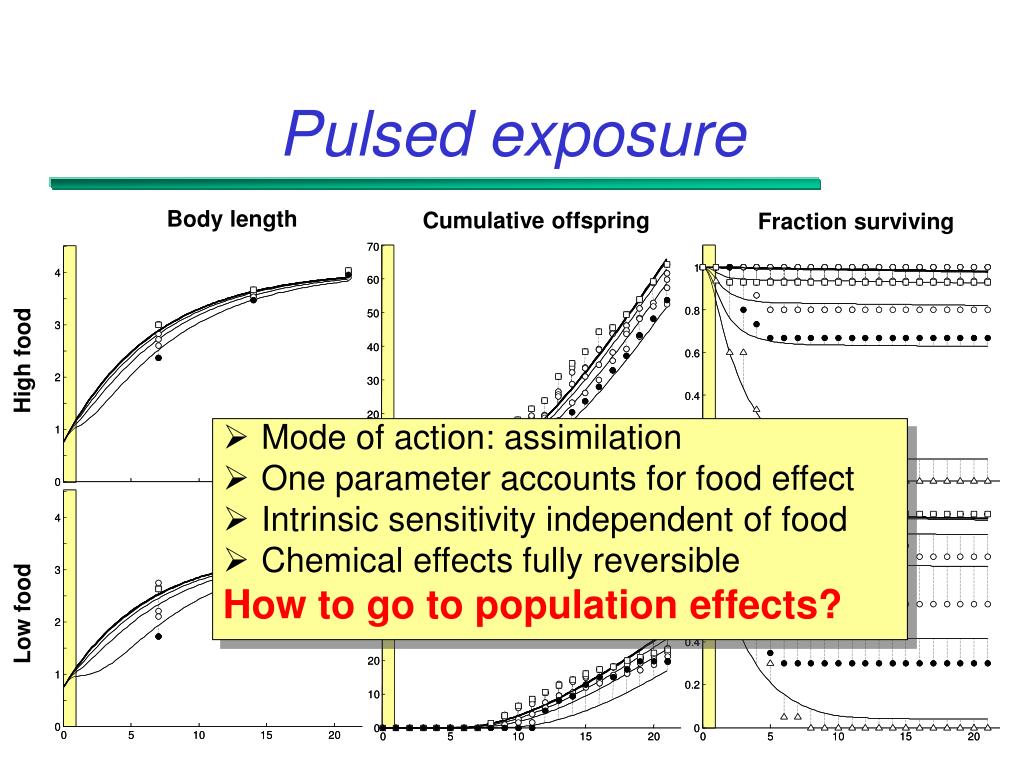 Pulsed exposure

Body length

Cumulative offspring

Fraction surviving

High food

Low food

4
3
2
1
0

4
3
2
1
0
0 5 10 15 20

70
60
50
40
30
20

20
10
0
0 5 10 15 20

1
0.8
0.6
0.4

0.4
0.2
0
0 5 10 15 20

➢ Mode of action: assimilation
➢ One parameter accounts for food effect
➢ Intrinsic sensitivity independent of food
➢ Chemical effects fully reversible
How to go to population effects?